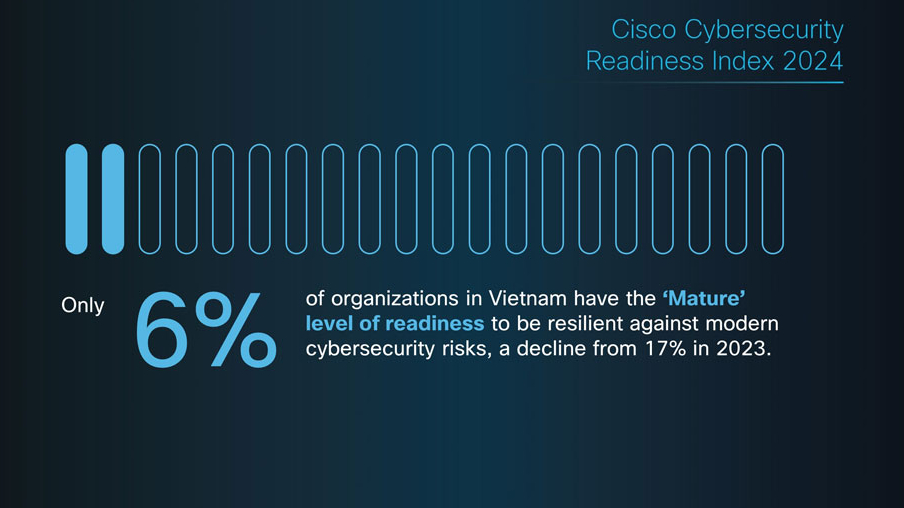 Cisco Cybersecurity Readiness Index 2024

Only 6% of organizations in Vietnam have the ‘Mature’ level of readiness to be resilient against modern cybersecurity risks, a decline from 17% in 2023.